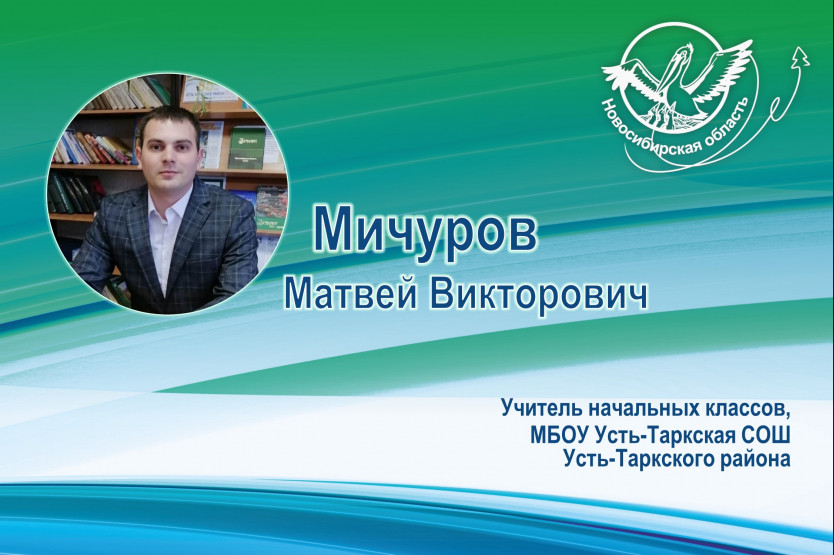 Новосибирская область

Мичуров
Матвей Викторович

Учитель начальных классов,
МБОУ Усть-Таркская СОШ
Усть-Таркского района